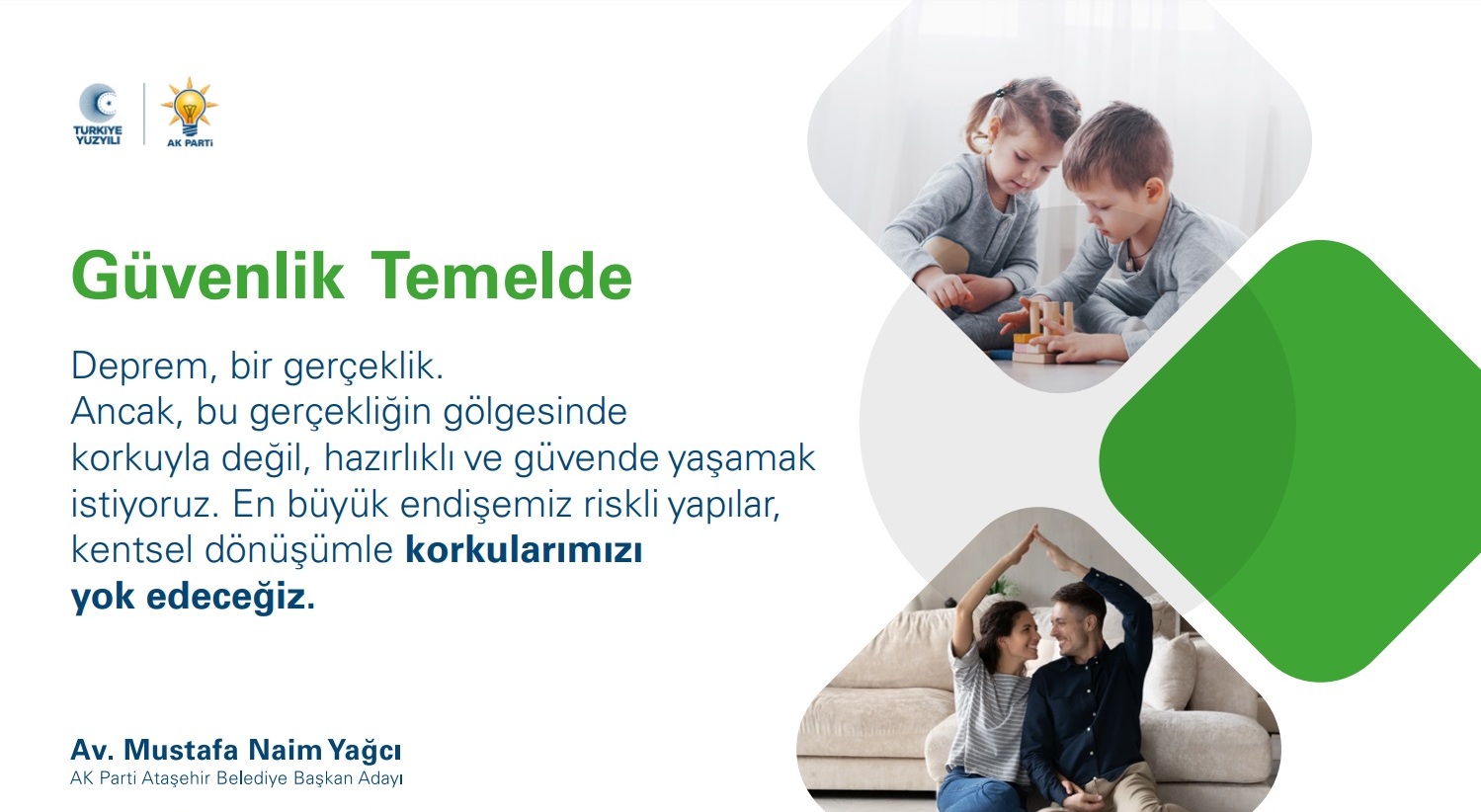 TÜRKİYE YÜZYILI

AK PARTİ

Güvenlik Temelde

Deprem, bir gerçeklik.
Ancak, bu gerçekliğin gölgesinde korkuyla değil, hazırlıklı ve güvende yaşamak istiyoruz. En büyük endişemiz riskli yapılar, kentsel dönüşümle korkularımızı yok edeceğiz.

Av. Mustafa Naim Yağcı
AK Parti Ataşehir Belediye Başkan Adayı